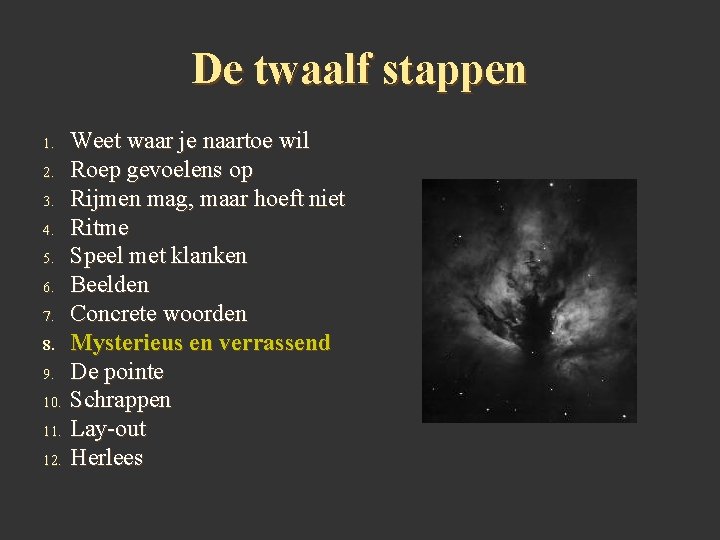 De twaalf stappen

1. Weet waar je naartoe wil
2. Roep gevoelens op
3. Rijmen mag, maar hoeft niet
4. Ritme
5. Speel met klanken
6. Beelden
7. Concrete woorden
8. Mysterieus en verrassend
9. De pointe
10. Schrappen
11. Lay-out
12. Herlees